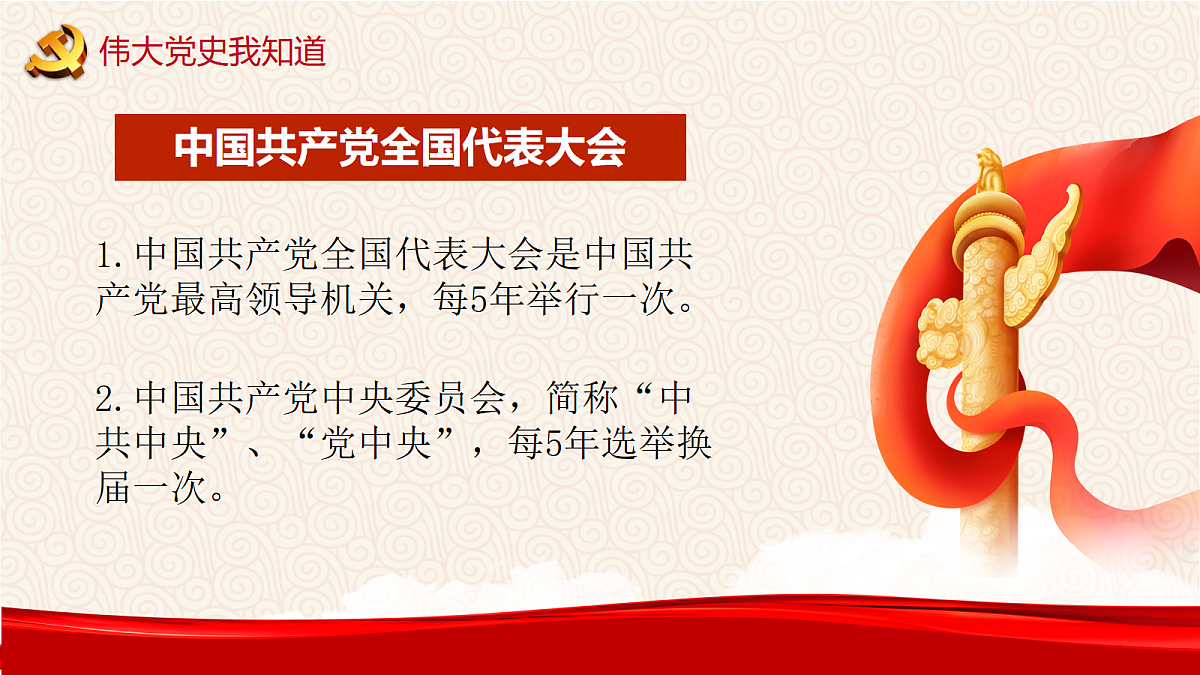 伟大党史我知道

中国共产党全国代表大会

1.中国共产党全国代表大会是中国共产党最高领导机关，每5年举行一次。

2.中国共产党中央委员会，简称“中共中央”、“党中央”，每5年选举换届一次。